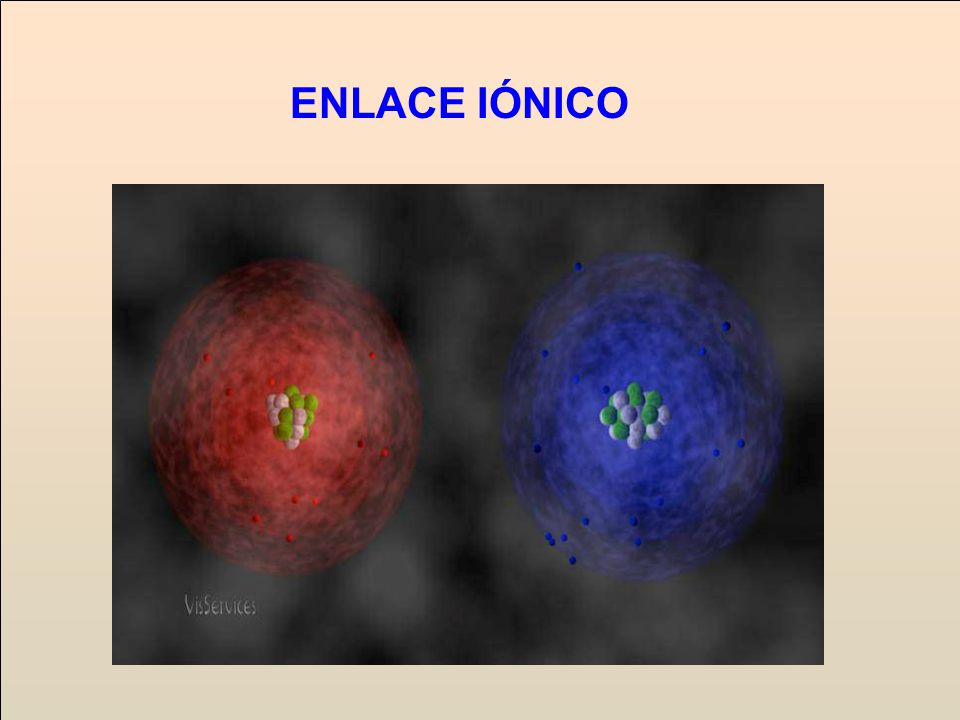 ENLACE IÓNICO

VisServices